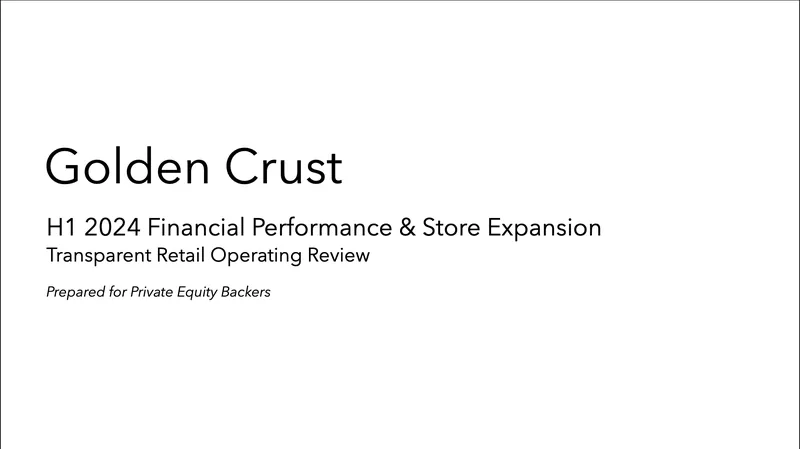 Golden Crust

H1 2024 Financial Performance & Store Expansion
Transparent Retail Operating Review

Prepared for Private Equity Backers